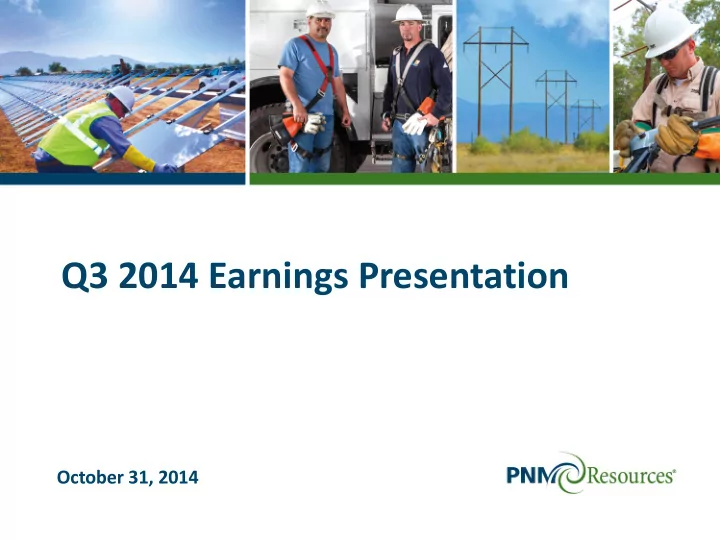 Q3 2014 Earnings Presentation

October 31, 2014

PNM Resources®